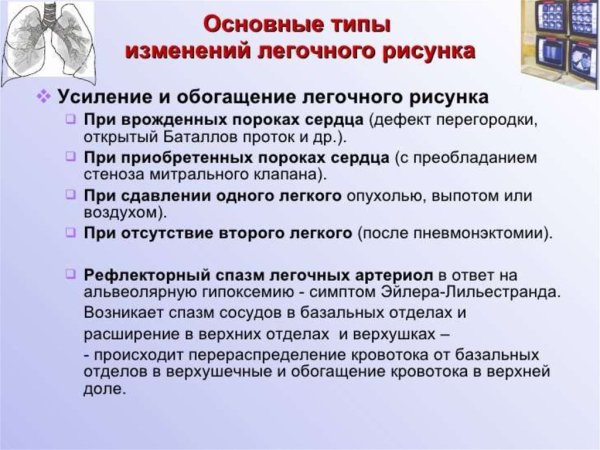 Основные типы изменений легочного рисунка

❖ Усиление и обогащение легочного рисунка

❑ При врожденных пороках сердца (дефект перегородки, открытый Баталлов проток и др.).

❑ При приобретенных пороках сердца (с преобладанием стеноза митрального клапана).

❑ При сдавлении одного легкого опухолью, выпотом или воздухом).

❑ При отсутствие второго легкого (после пневмонэктомии).

❑ Рефлекторный спазм легочных артериол в ответ на альвеолярную гипоксемию - симптом Эйлера-Лильестранда. Возникает спазм сосудов в базальных отделах и расширение в верхних отделах и верхушках –

- происходит перераспределение кровотока от базальных отделов в верхушечные и обогащение кровотока в верхней доле.